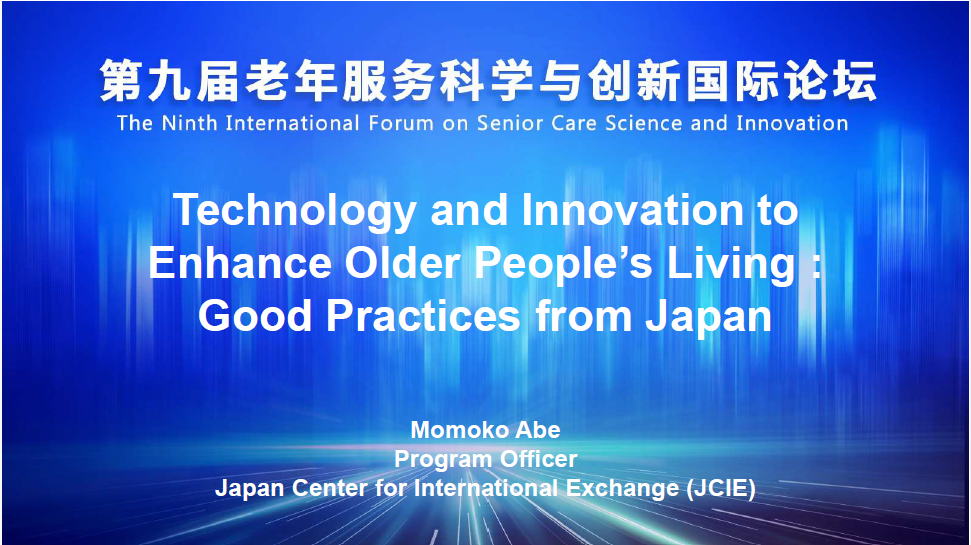 第九届老年服务科学与创新国际论坛
The Ninth International Forum on Senior Care Science and Innovation

Technology and Innovation to Enhance Older People's Living : Good Practices from Japan

Momoko Abe
Program Officer
Japan Center for International Exchange (JCIE)